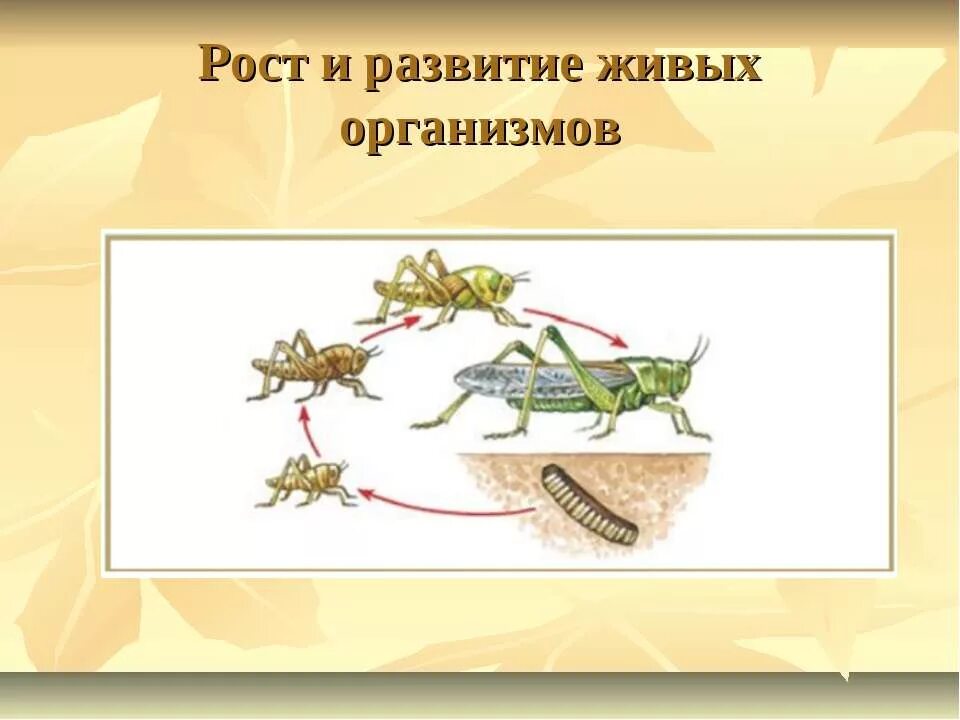 Рост и развитие живых организмов